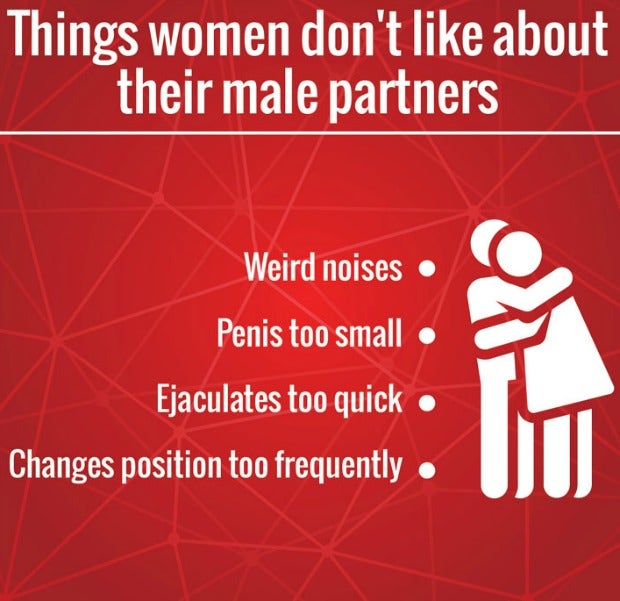 Things women don't like about their male partners

Weird noises •

Penis too small •

Ejaculates too quick •

Changes position too frequently •